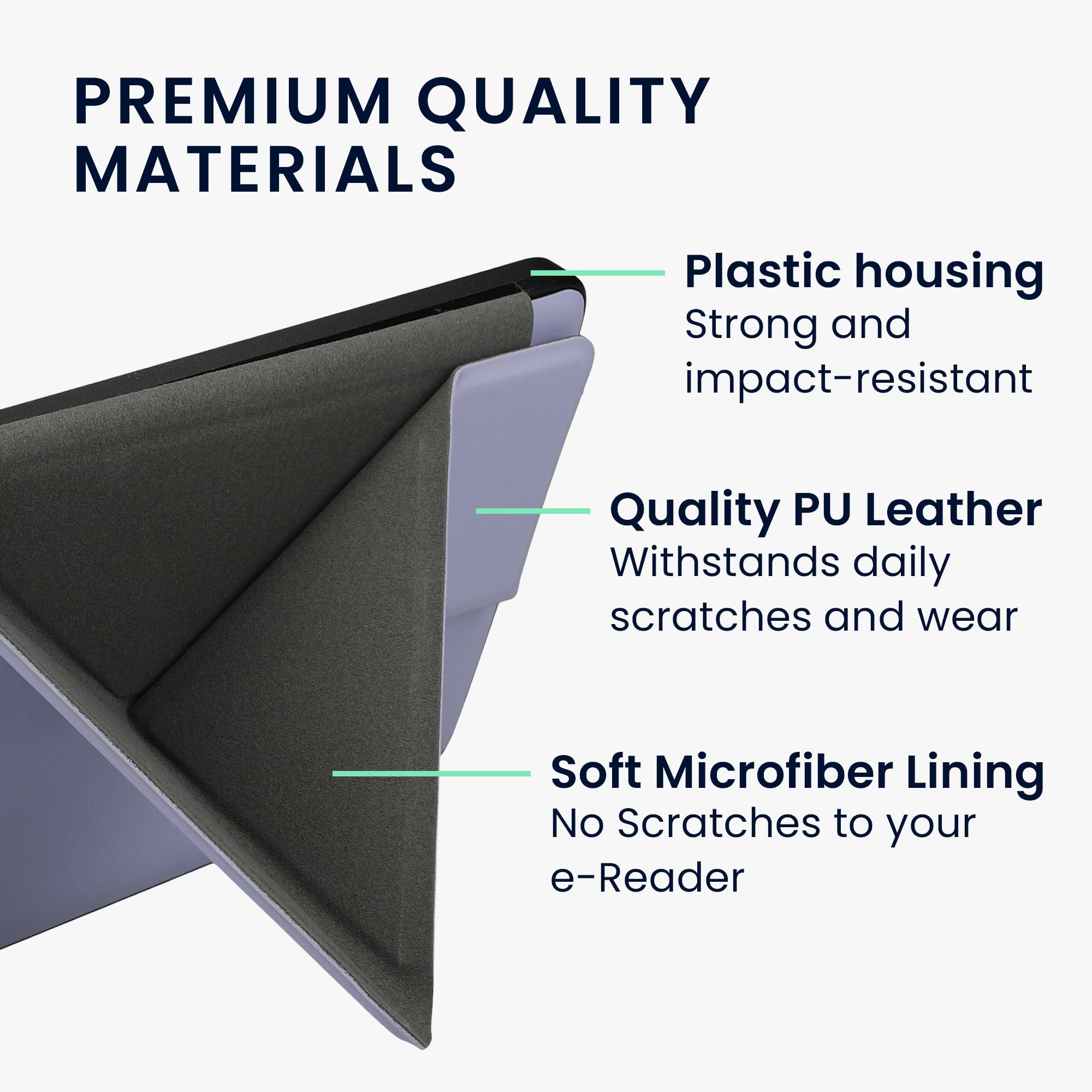 PREMIUM QUALITY MATERIALS

Plastic housing
Strong and impact-resistant

Quality PU Leather
Withstands daily scratches and wear

Soft Microfiber Lining
No Scratches to your e-Reader